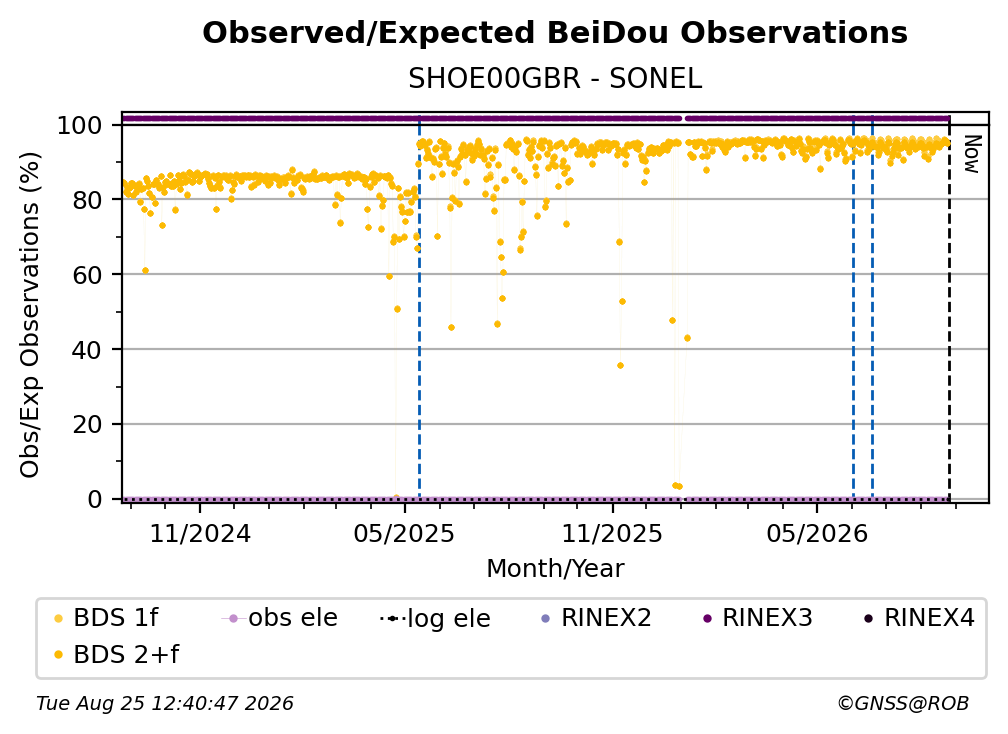 Observed/Expected BeiDou Observations
SHOE00GBR - SONEL

Obs/Exp Observations (%)

100
80
60
40
20
0

Now

11/2024
05/2025
11/2025
05/2026

Month/Year

BDS 1f
obs ele
log ele
RINEX2
RINEX3
RINEX4
BDS 2+f

Tue Aug 25 12:40:47 2026
©GNSS@ROB